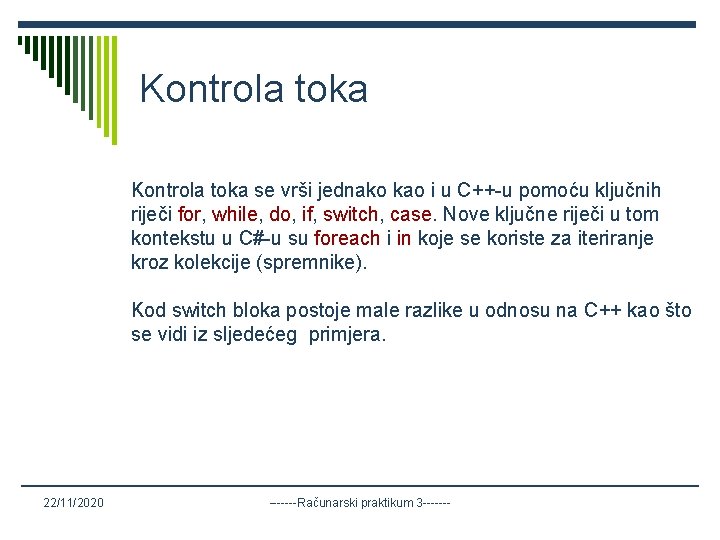 Kontrola toka

Kontrola toka se vrši jednako kao i u C++-u pomoću ključnih riječi for, while, do, if, switch, case. Nove ključne riječi u tom kontekstu u C#-u su foreach i in koje se koriste za iteriranje kroz kolekcije (spremnike).

Kod switch bloka postoje male razlike u odnosu na C++ kao što se vidi iz sljedećeg primjera.

22/11/2020

------Računarski praktikum 3-------